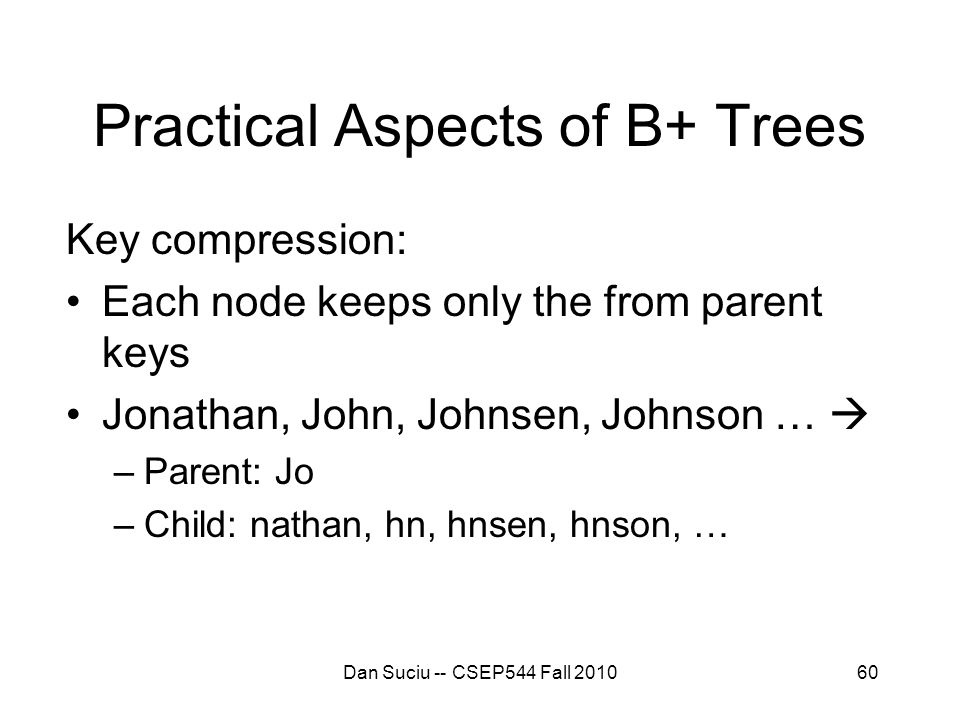 Practical Aspects of B+ Trees

Key compression:

• Each node keeps only the from parent keys

• Jonathan, John, Johnsen, Johnson … →

– Parent: Jo

– Child: nathan, hn, hnsen, hnson, …

Dan Suciu -- CSEP544 Fall 2010

60